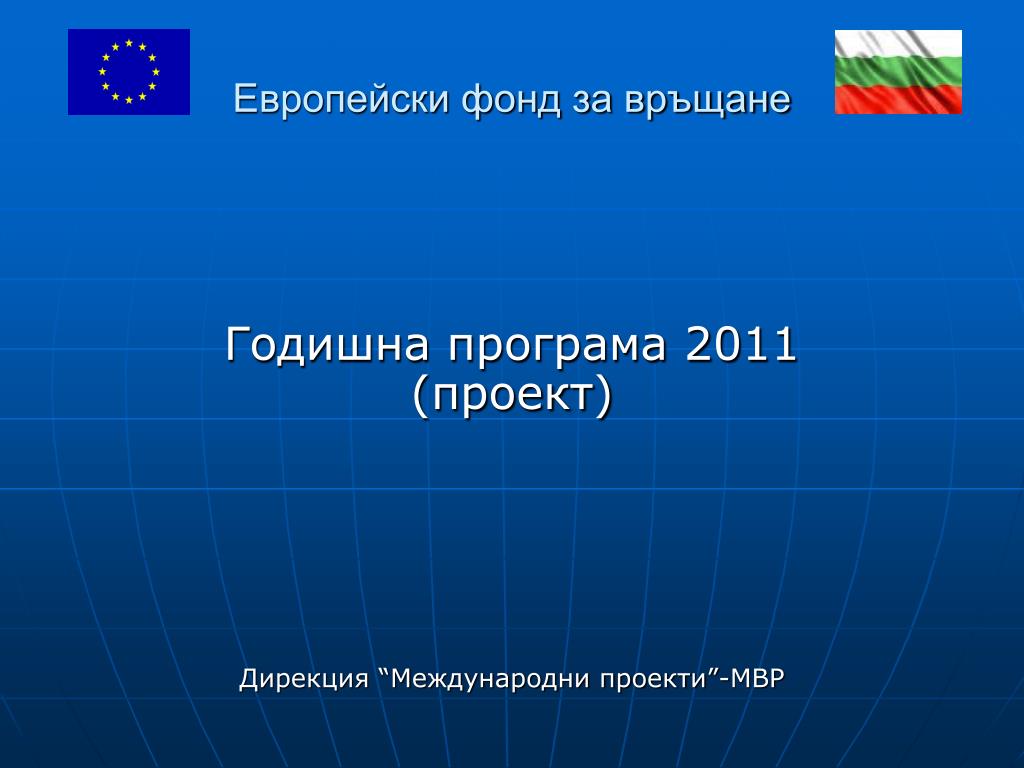 Европейски фонд за връщане

Годишна програма 2011
(проект)

Дирекция “Международни проекти”-МВР